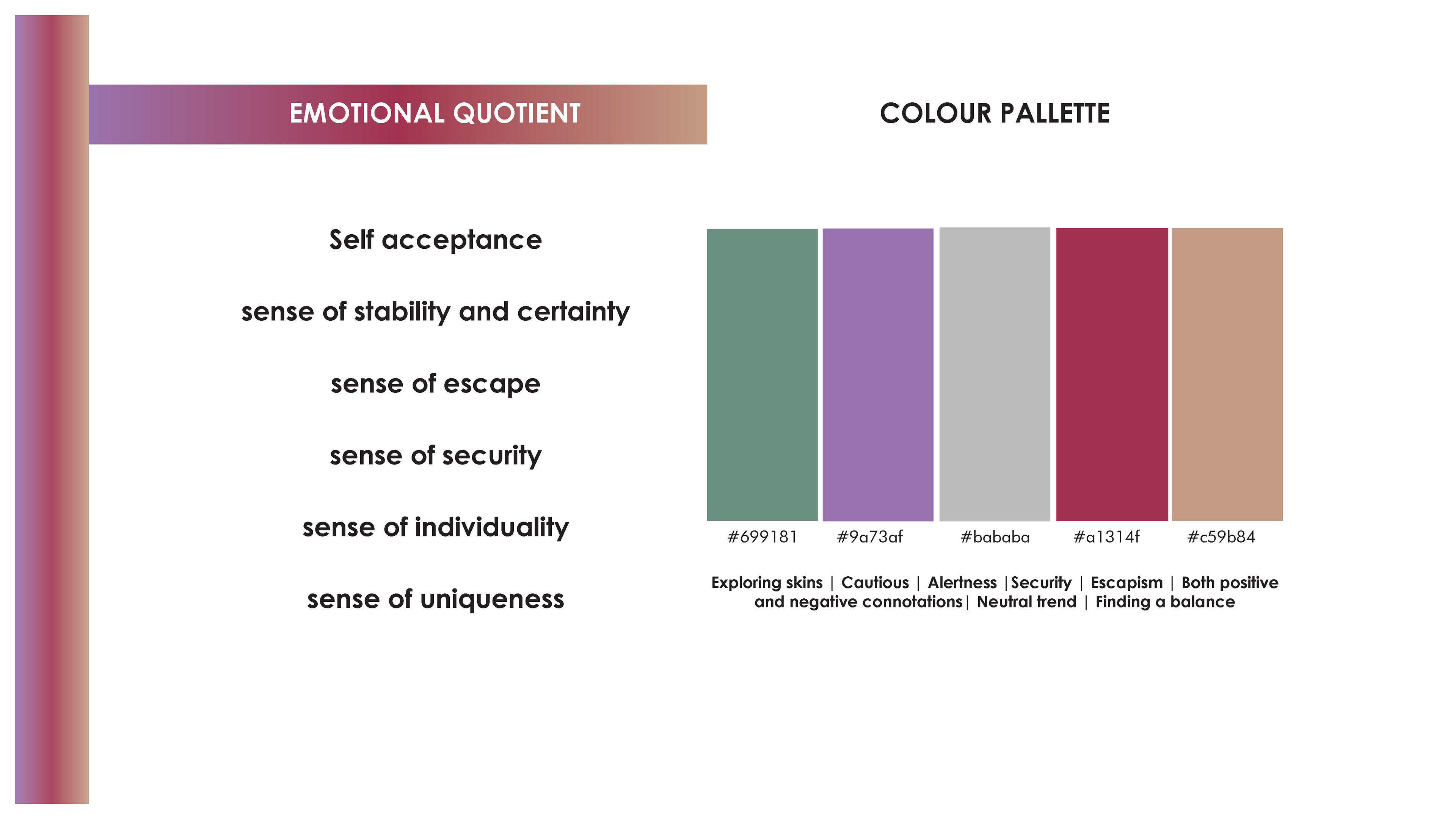 EMOTIONAL QUOTIENT

Self acceptance

sense of stability and certainty

sense of escape

sense of security

sense of individuality

sense of uniqueness

COLOUR PALLETTE

#699181 #9a73af #bababa #a1314f #c59b84

Exploring skins | Cautious | Alertness |Security | Escapism | Both positive and negative connotations| Neutral trend | Finding a balance